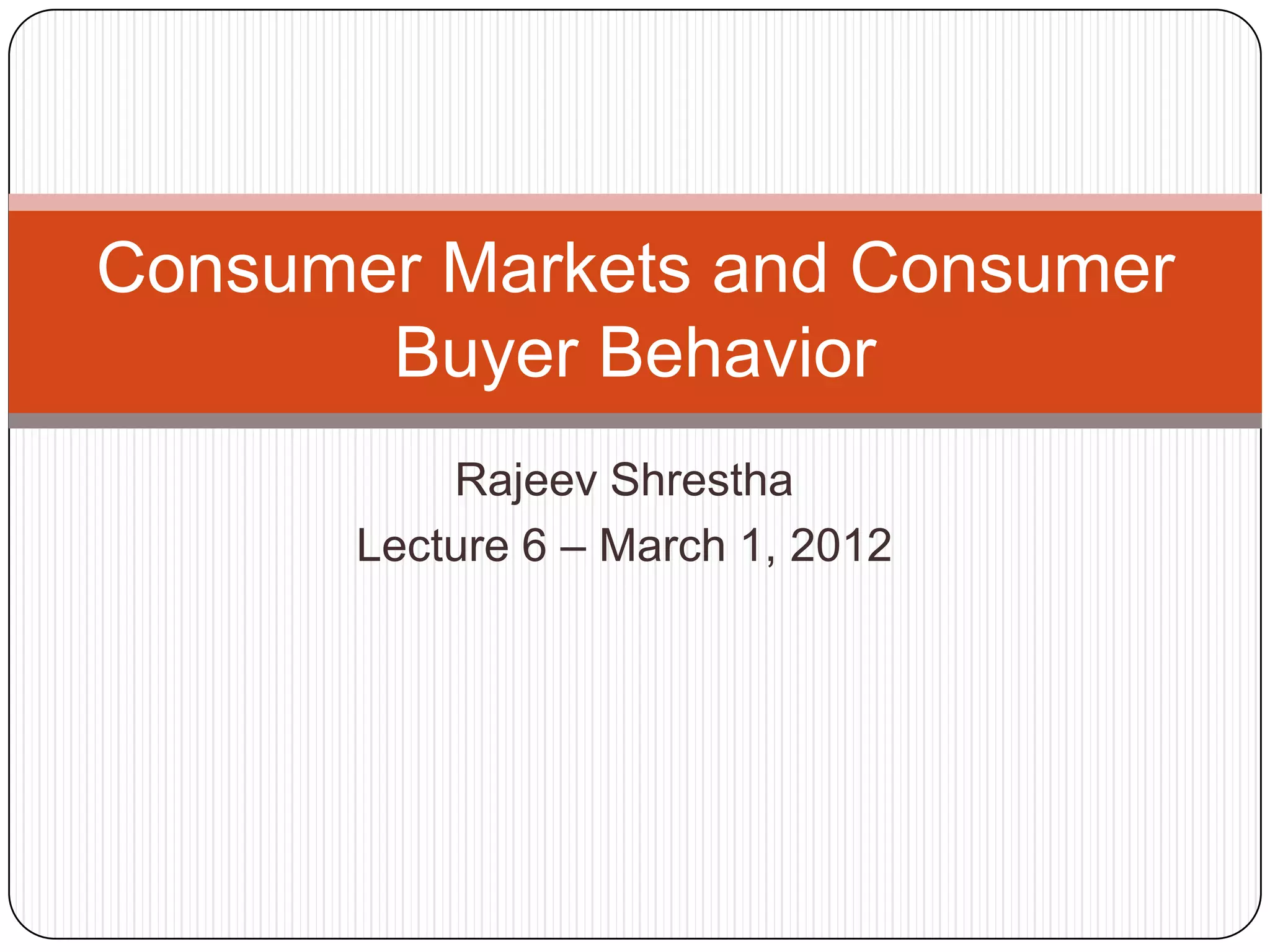 Consumer Markets and Consumer Buyer Behavior

Rajeev Shrestha
Lecture 6 – March 1, 2012